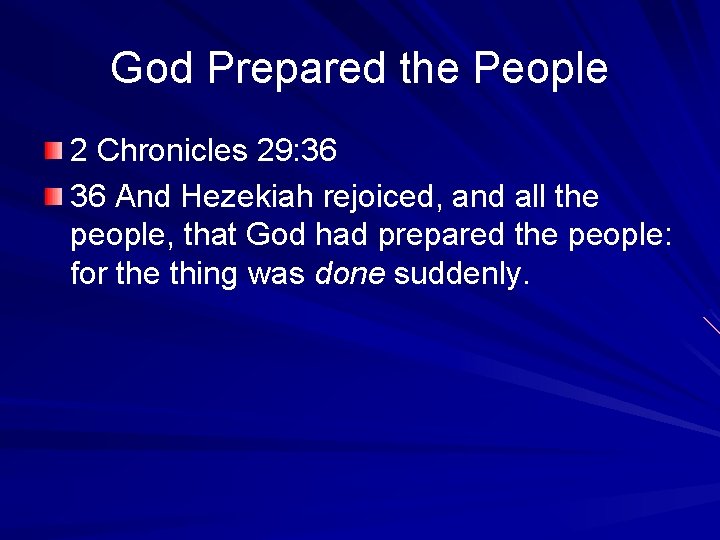 God Prepared the People

2 Chronicles 29:36

36 And Hezekiah rejoiced, and all the people, that God had prepared the people: for the thing was done suddenly.